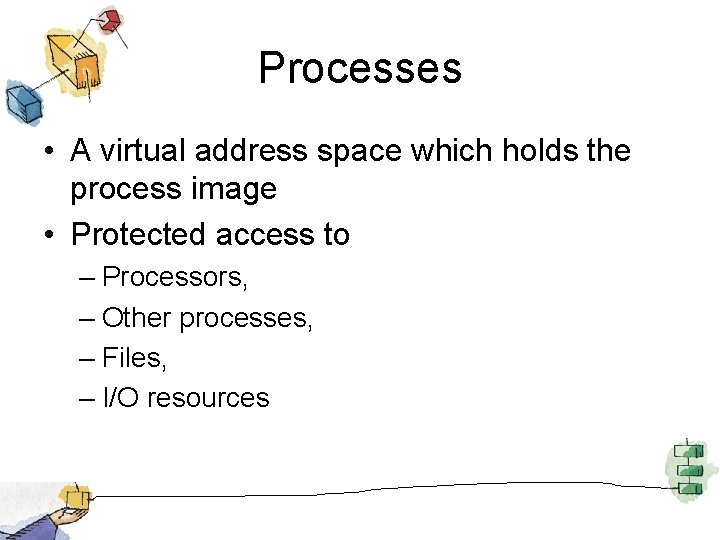 Processes

• A virtual address space which holds the process image
• Protected access to
– Processors,
– Other processes,
– Files,
– I/O resources